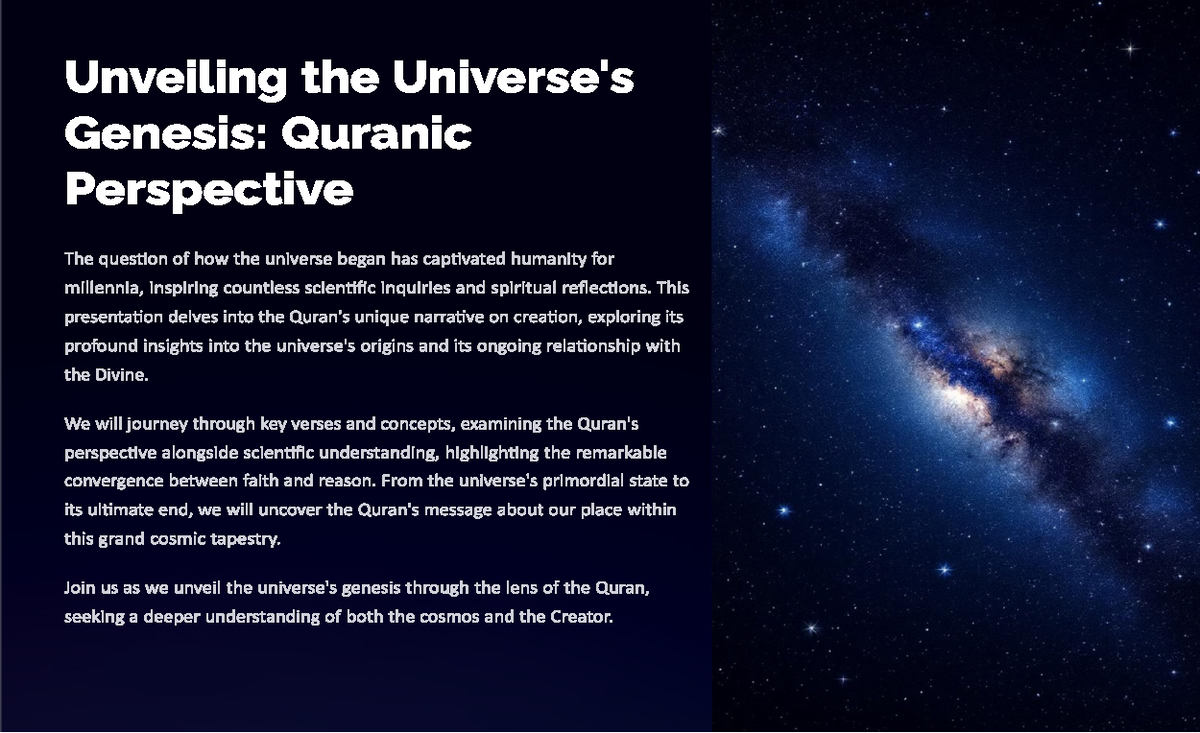 Unveiling the Universe's Genesis: Quranic Perspective

The question of how the universe began has captivated humanity for millennia, inspiring countless scientific inquiries and spiritual reflections. This presentation delves into the Quran's unique narrative on creation, exploring its profound insights into the universe's origins and its ongoing relationship with the Divine.

We will journey through key verses and concepts, examining the Quran's perspective alongside scientific understanding, highlighting the remarkable convergence between faith and reason. From the universe's primordial state to its ultimate end, we will uncover the Quran's message about our place within this grand cosmic tapestry.

Join us as we unveil the universe's genesis through the lens of the Quran, seeking a deeper understanding of both the cosmos and the Creator.